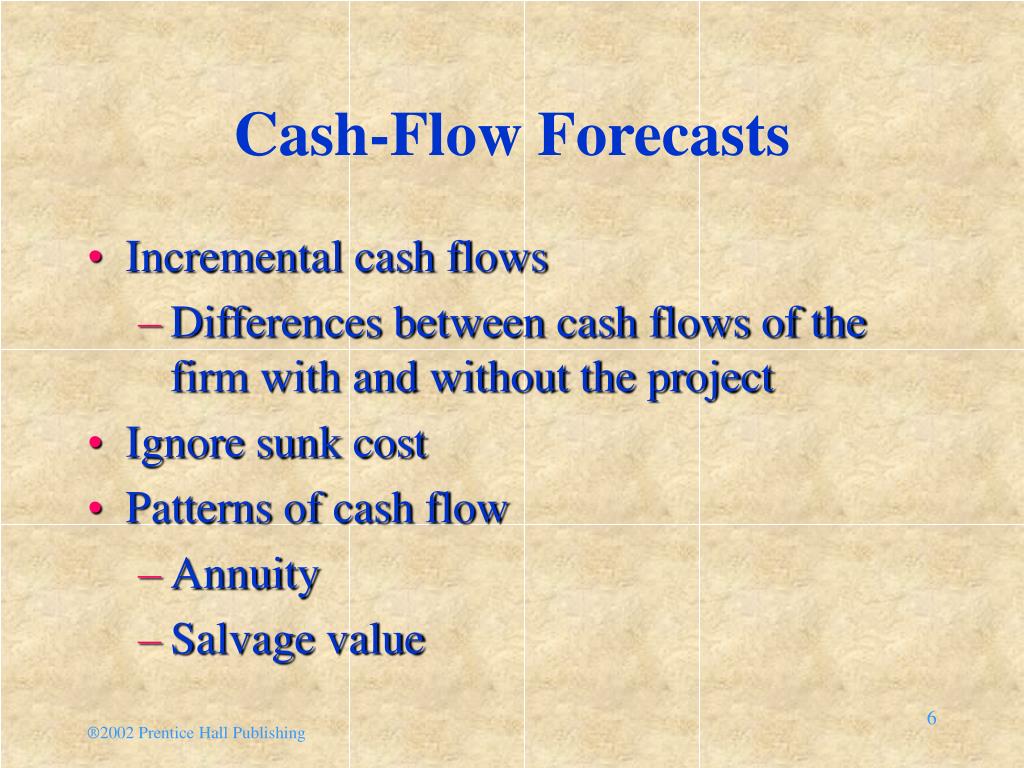 Cash-Flow Forecasts

• Incremental cash flows
– Differences between cash flows of the firm with and without the project
• Ignore sunk cost
• Patterns of cash flow
– Annuity
– Salvage value

®2002 Prentice Hall Publishing

6